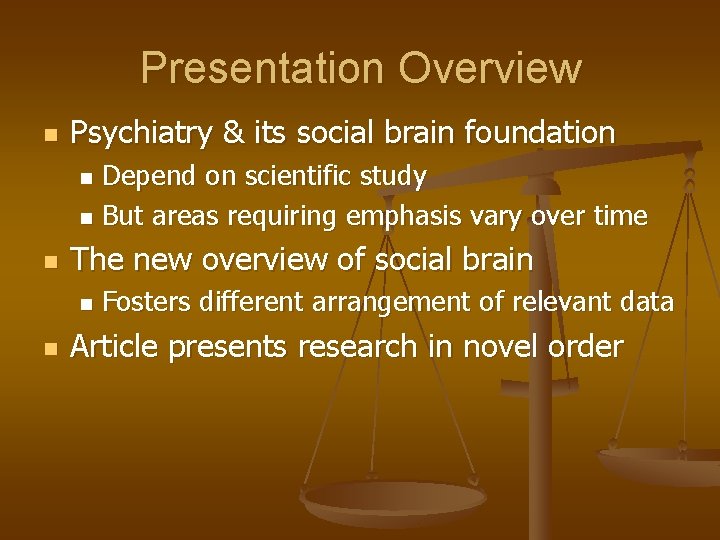 Presentation Overview

- Psychiatry & its social brain foundation
  - Depend on scientific study
  - But areas requiring emphasis vary over time
- The new overview of social brain
  - Fosters different arrangement of relevant data
- Article presents research in novel order